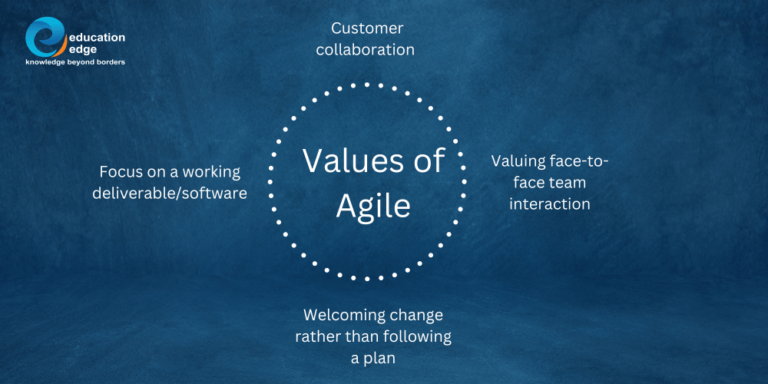 education edge
knowledge beyond borders

Customer collaboration

Focus on a working deliverable/software

Values of Agile

Valuing face-to-face team interaction

Welcoming change rather than following a plan